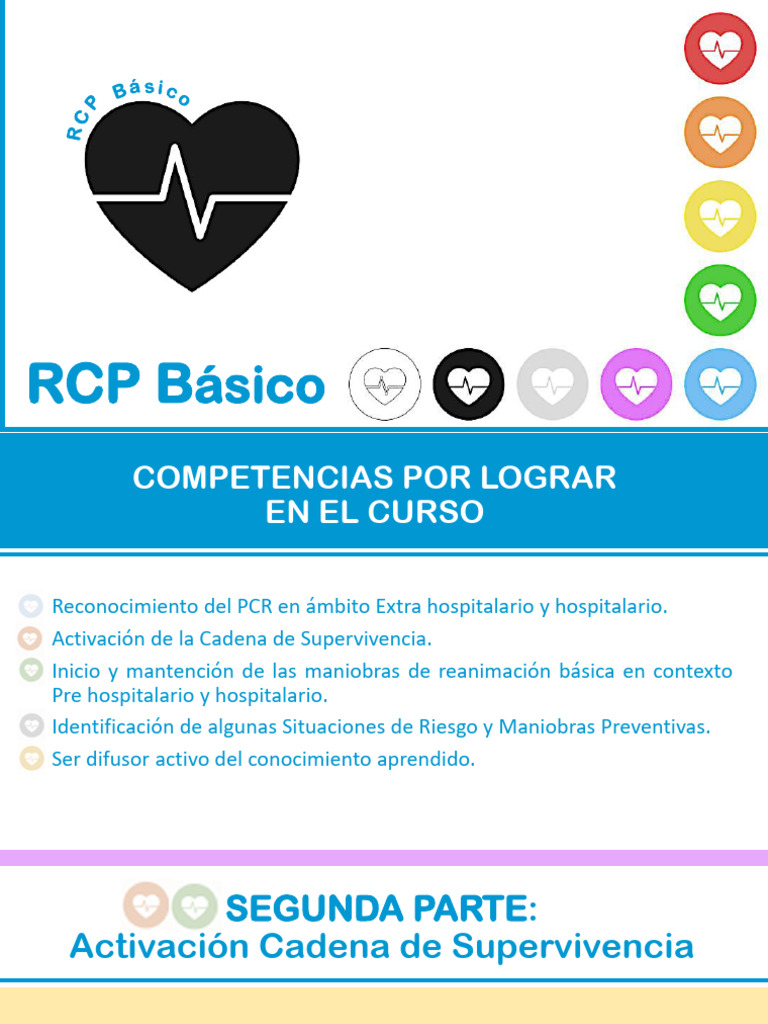 RCP Básico

RCP Básico

COMPETENCIAS POR LOGRAR
EN EL CURSO

Reconocimiento del PCR en ámbito Extra hospitalario y hospitalario.
Activación de la Cadena de Supervivencia.
Inicio y mantención de las maniobras de reanimación básica en contexto Pre hospitalario y hospitalario.
Identificación de algunas Situaciones de Riesgo y Maniobras Preventivas.
Ser difusor activo del conocimiento aprendido.

SEGUNDA PARTE:
Activación Cadena de Supervivencia